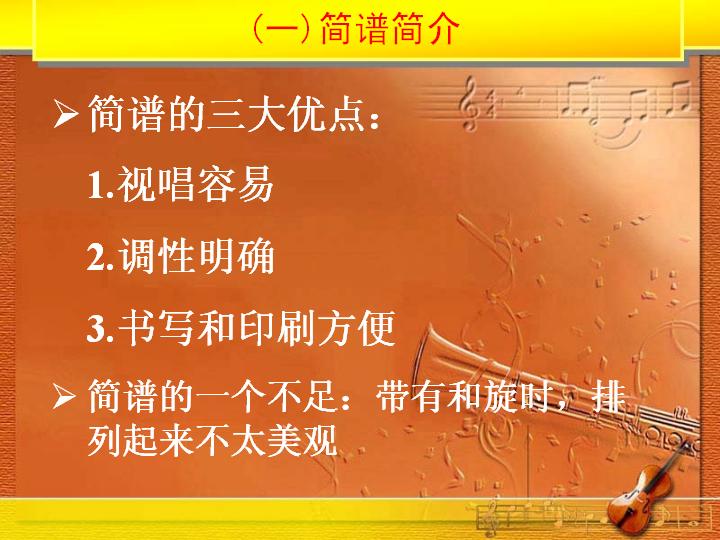 (一) 简谱简介

➢ 简谱的三大优点：

1.视唱容易

2.调性明确

3.书写和印刷方便

➢ 简谱的一个不足：带有和旋时，排列起来不太美观